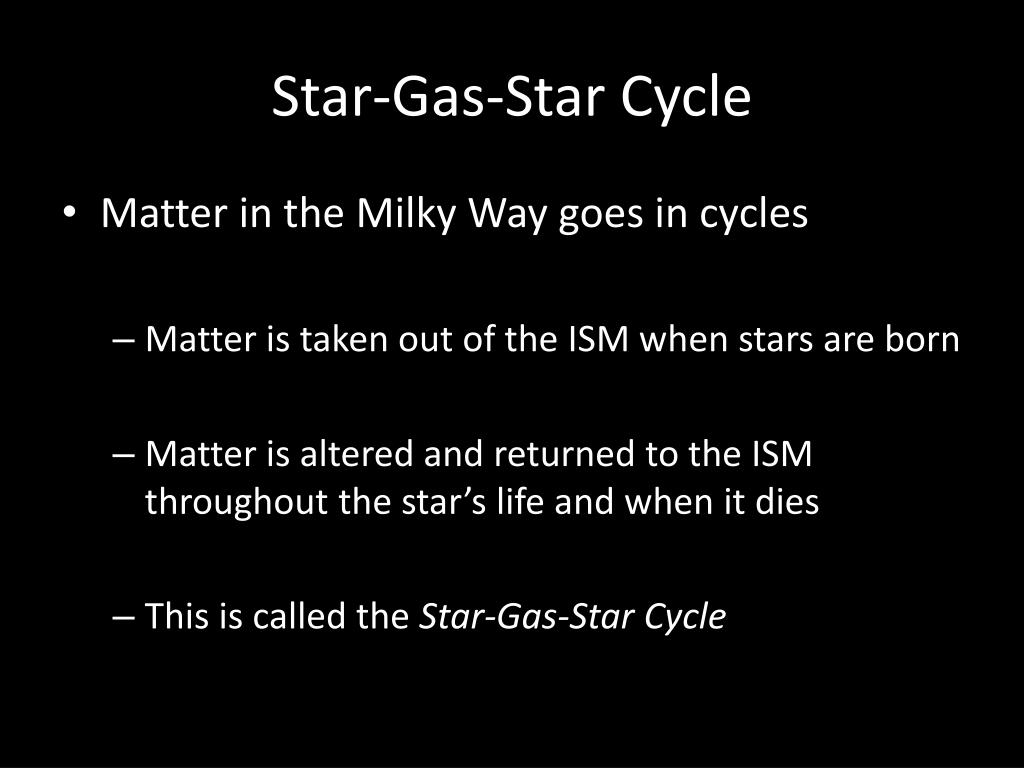 Star-Gas-Star Cycle

• Matter in the Milky Way goes in cycles

– Matter is taken out of the ISM when stars are born

– Matter is altered and returned to the ISM throughout the star’s life and when it dies

– This is called the Star-Gas-Star Cycle